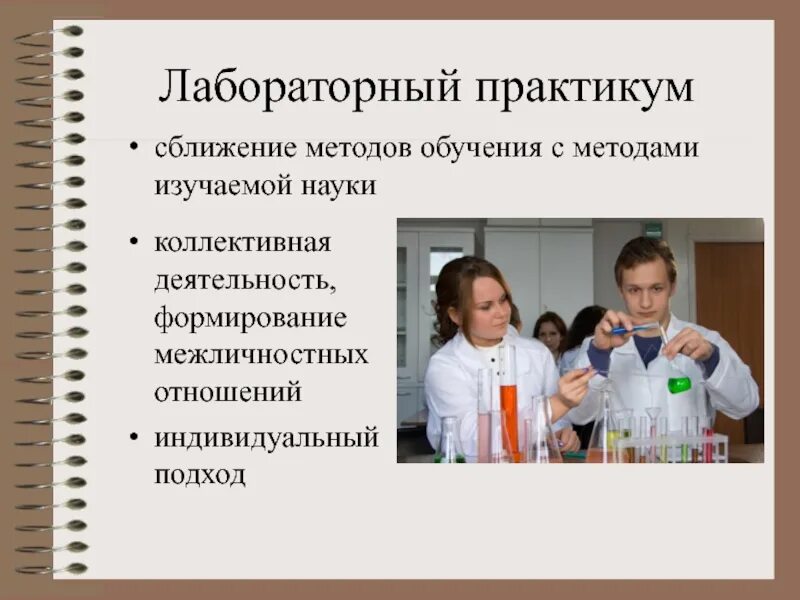 Лабораторный практикум

• сближение методов обучения с методами изучаемой науки

• коллективная деятельность, формирование межличностных отношений

• индивидуальный подход